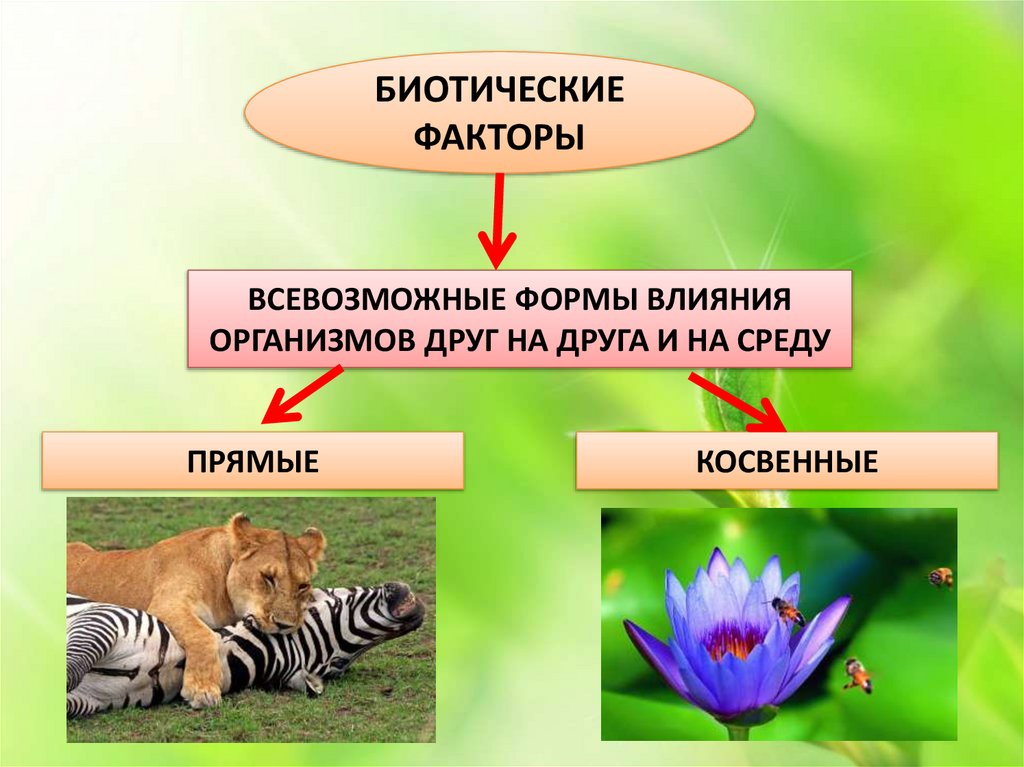 БИОТИЧЕСКИЕ ФАКТОРЫ

ВСЕВОЗМОЖНЫЕ ФОРМЫ ВЛИЯНИЯ ОРГАНИЗМОВ ДРУГ НА ДРУГА И НА СРЕДУ

ПРЯМЫЕ

КОСВЕННЫЕ